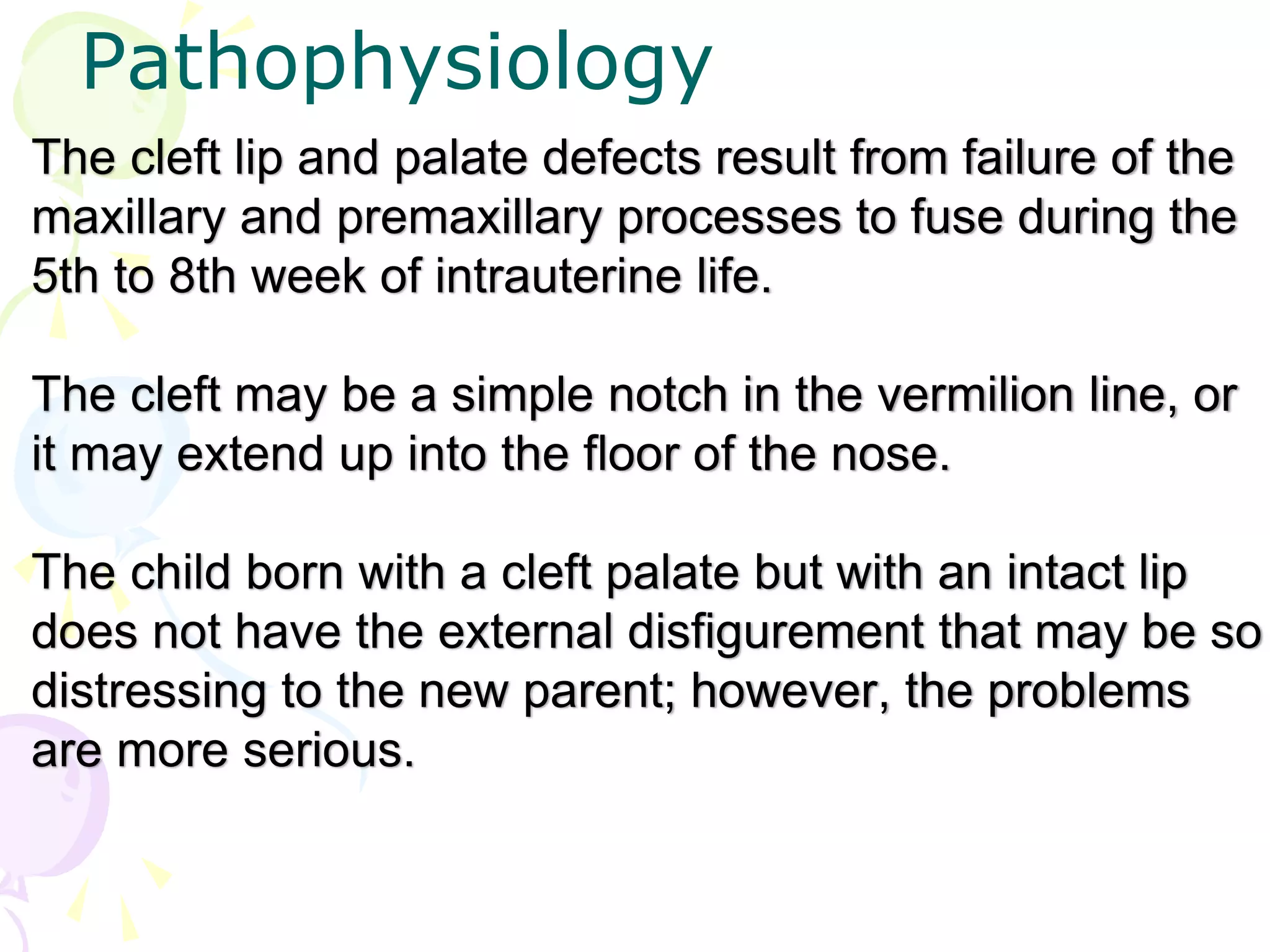 Pathophysiology

The cleft lip and palate defects result from failure of the maxillary and premaxillary processes to fuse during the 5th to 8th week of intrauterine life.

The cleft may be a simple notch in the vermilion line, or it may extend up into the floor of the nose.

The child born with a cleft palate but with an intact lip does not have the external disfigurement that may be so distressing to the new parent; however, the problems are more serious.